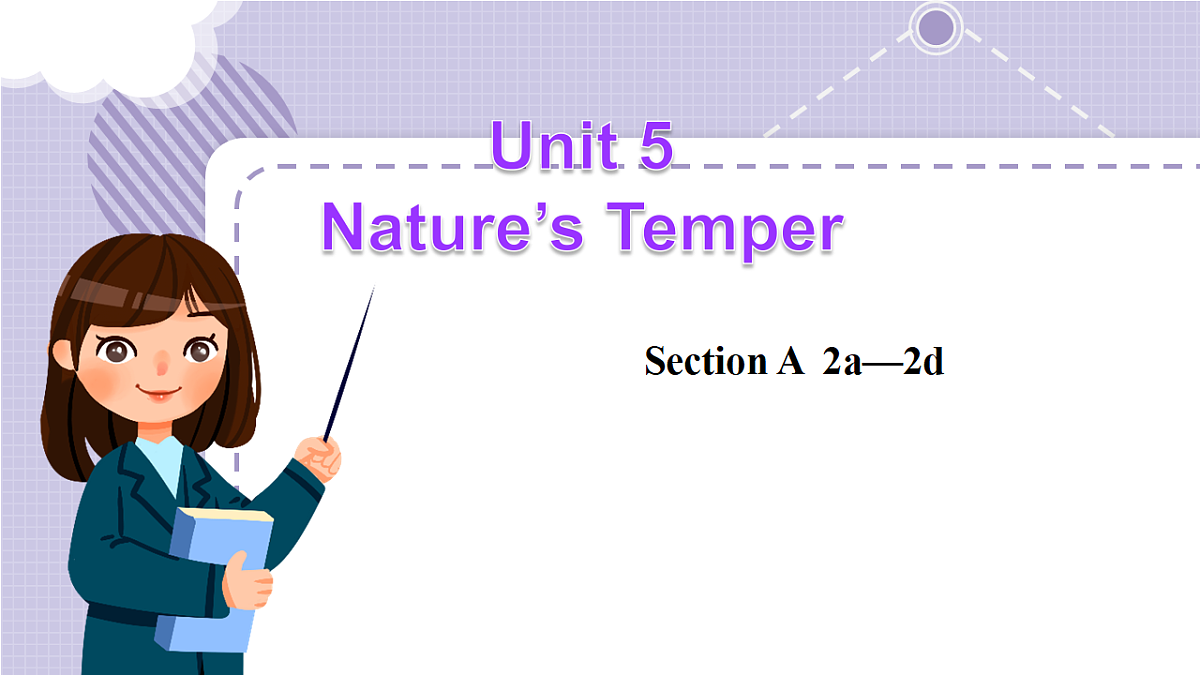 Unit 5
Nature’s Temper

Section A 2a—2d